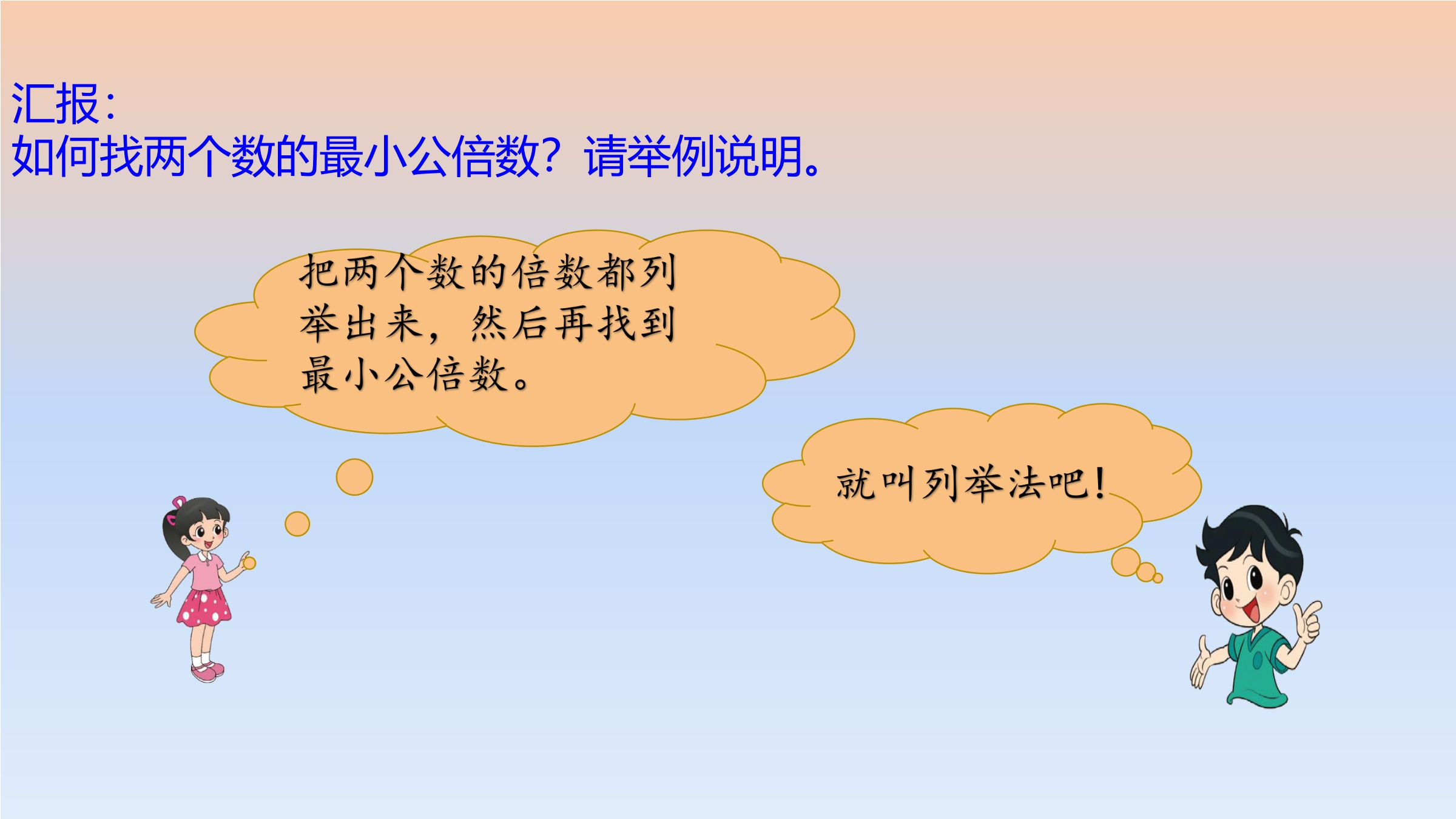 汇报：
如何找两个数的最小公倍数？请举例说明。

把两个数的倍数都列举出来，然后再找到最小公倍数。

就叫列举法吧！